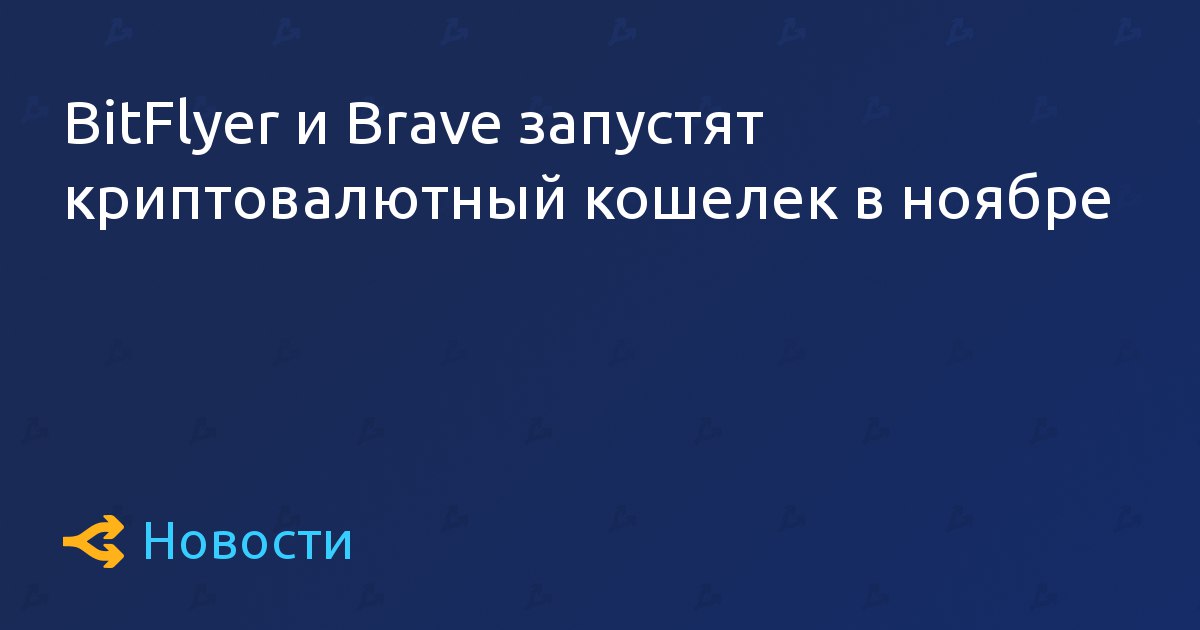 BitFlyer и Brave запустят криптовалютный кошелек в ноябре

Новости